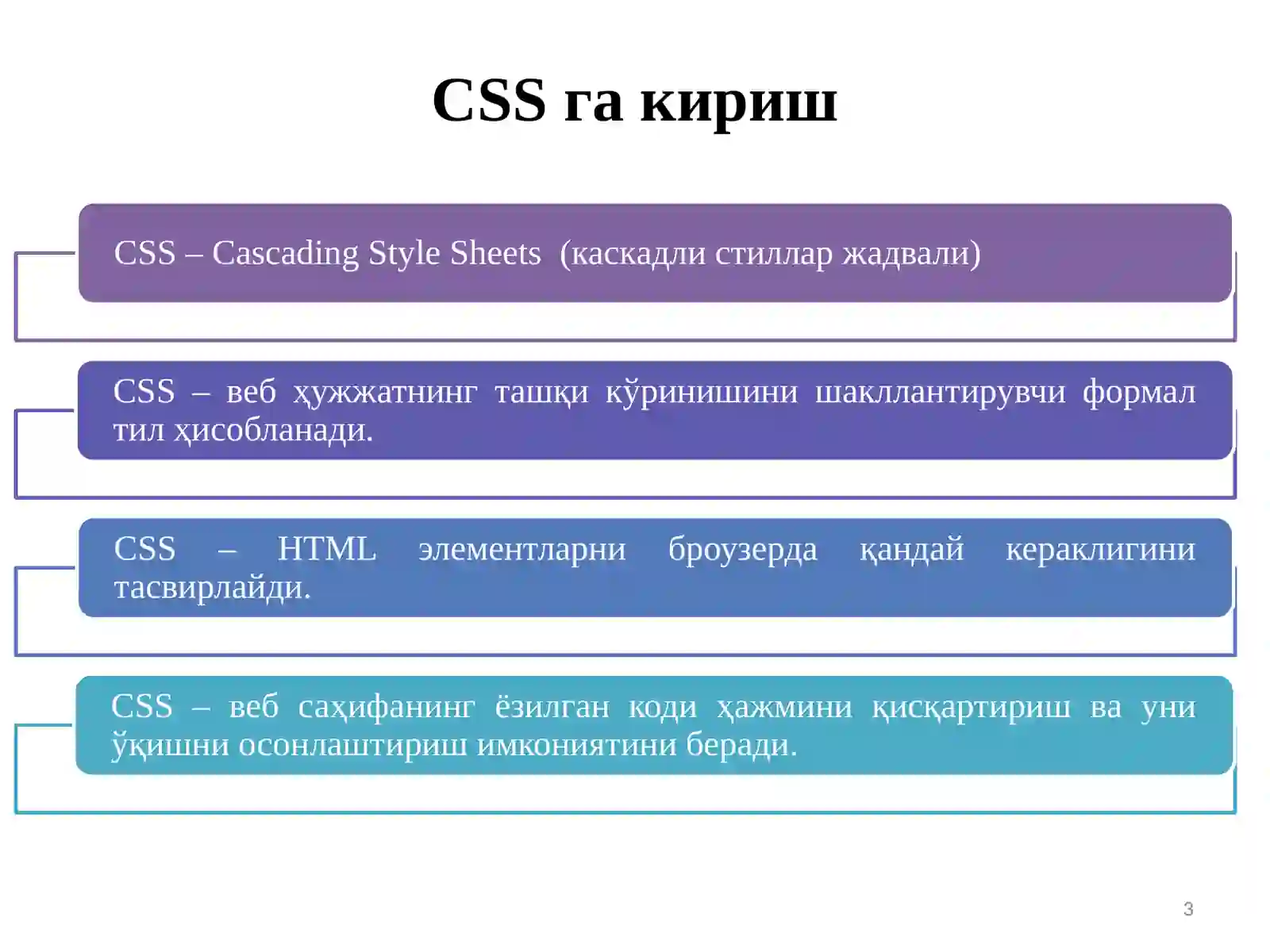 CSS га кириш

CSS – Cascading Style Sheets (каскадли стиллар жадвали)

CSS – веб ҳужжатнинг ташқи кўринишини шакллантирувчи формал тил ҳисобланади.

CSS – HTML элементларни броузерда қандай кераклигини тасвирлайди.

CSS – веб саҳифанинг ёзилган коди ҳажмини қисқартириш ва уни ўқишни осонлаштириш имкониятини беради.

3